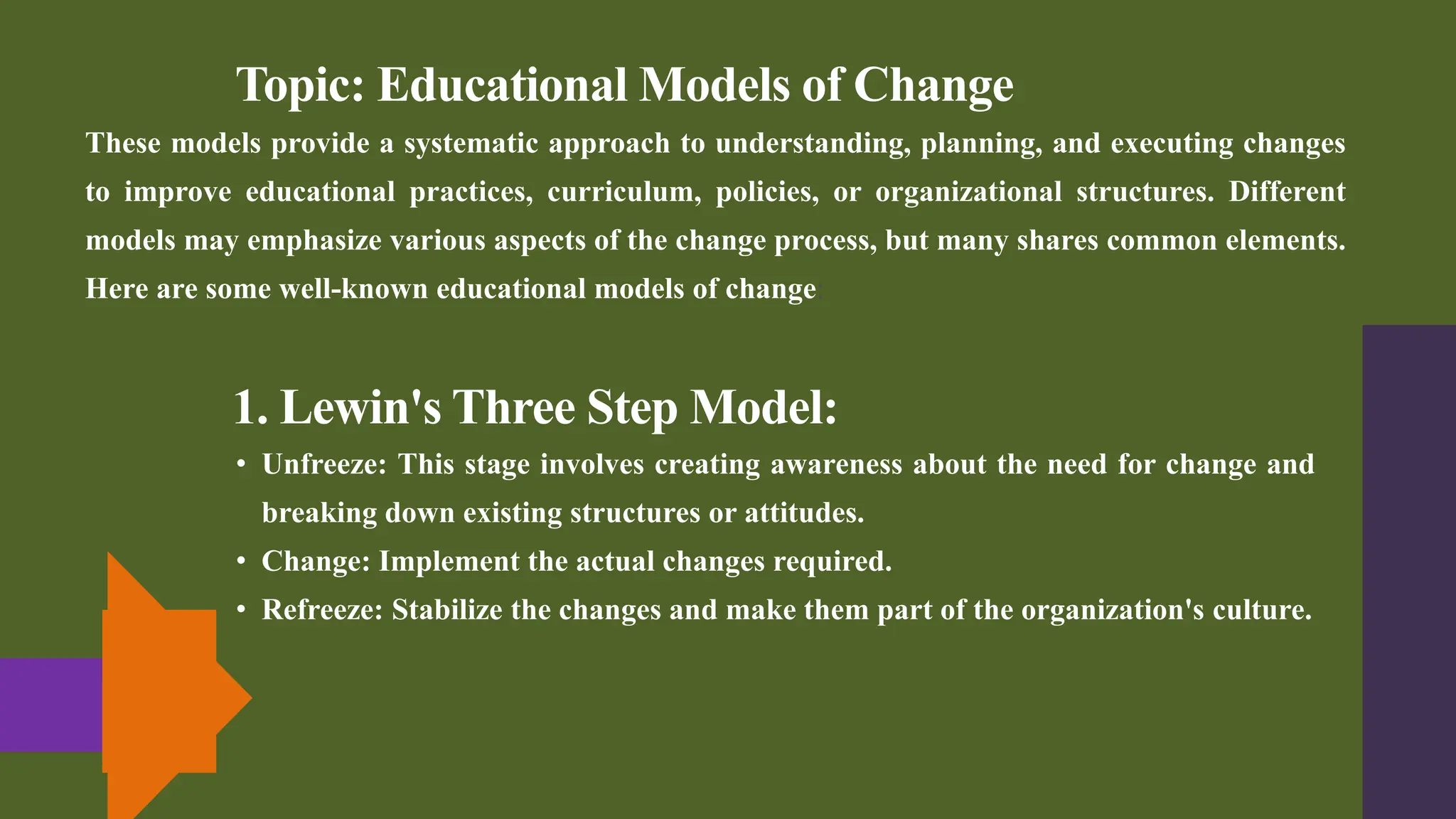 Topic: Educational Models of Change

These models provide a systematic approach to understanding, planning, and executing changes to improve educational practices, curriculum, policies, or organizational structures. Different models may emphasize various aspects of the change process, but many shares common elements. Here are some well-known educational models of change

1. Lewin's Three Step Model:

• Unfreeze: This stage involves creating awareness about the need for change and breaking down existing structures or attitudes.
• Change: Implement the actual changes required.
• Refreeze: Stabilize the changes and make them part of the organization's culture.